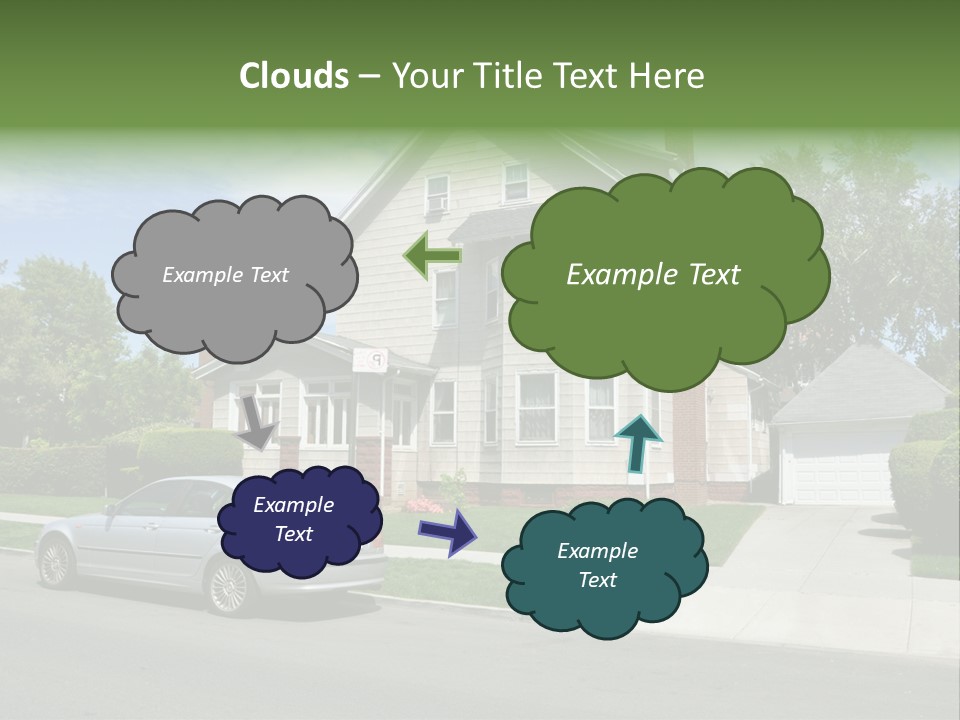 Clouds – Your Title Text Here

Example Text

Example Text

Example Text

Example Text